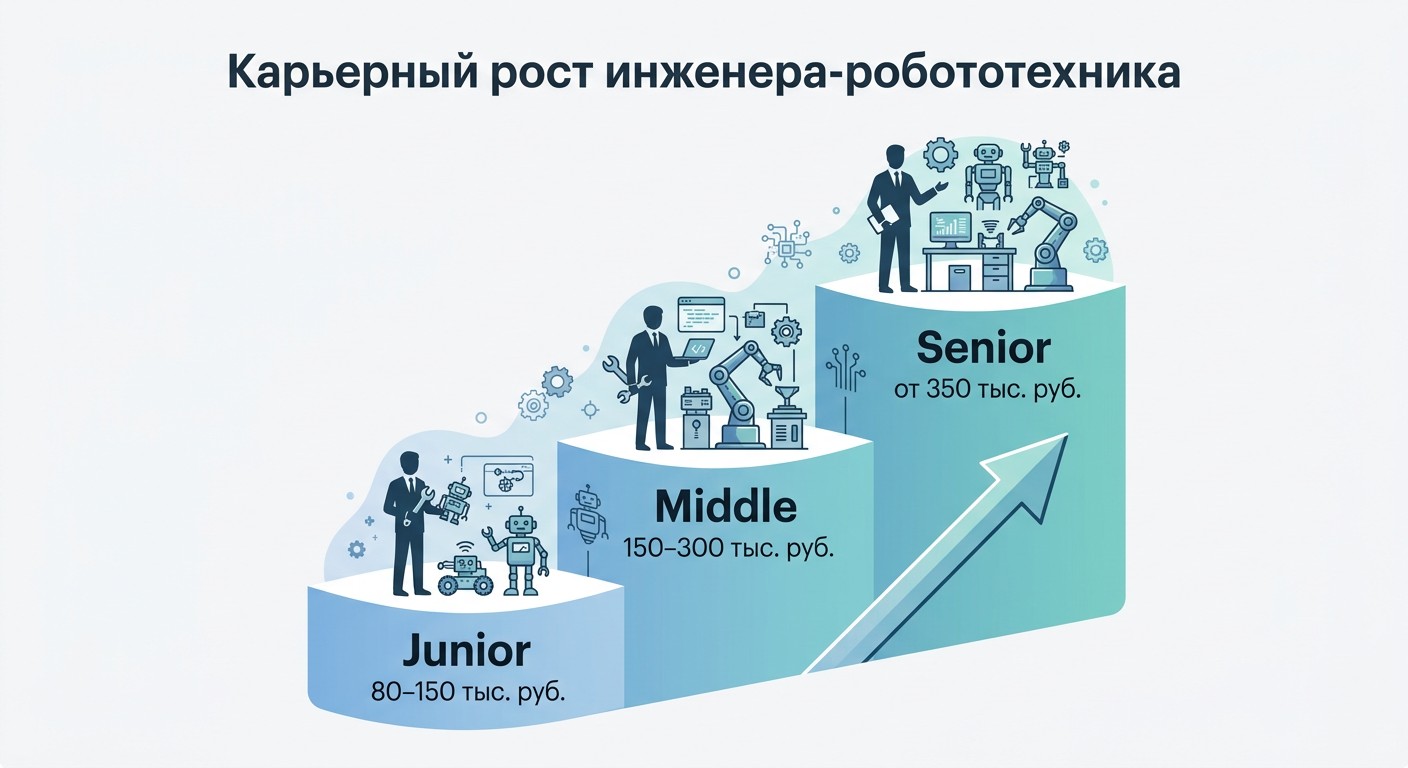 Карьерный рост инженера-робототехника

Junior
80–150 тыс. руб.

Middle
150–300 тыс. руб.

Senior
от 350 тыс. руб.